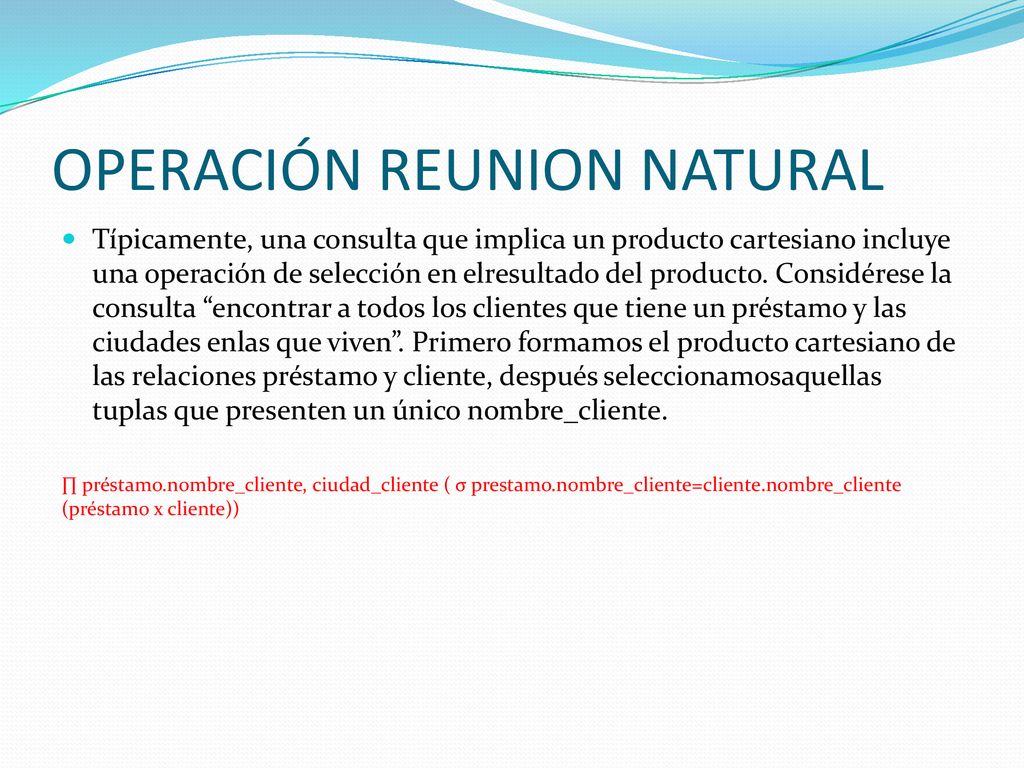 OPERACIÓN REUNION NATURAL

Típicamente, una consulta que implica un producto cartesiano incluye una operación de selección en elresultado del producto. Considérese la consulta “encontrar a todos los clientes que tiene un préstamo y las ciudades enlas que viven”. Primero formamos el producto cartesiano de las relaciones préstamo y cliente, después seleccionamosaquellas tuplas que presenten un único nombre_cliente.

∏ préstamo.nombre_cliente, ciudad_cliente ( σ prestamo.nombre_cliente=cliente.nombre_cliente (préstamo x cliente))